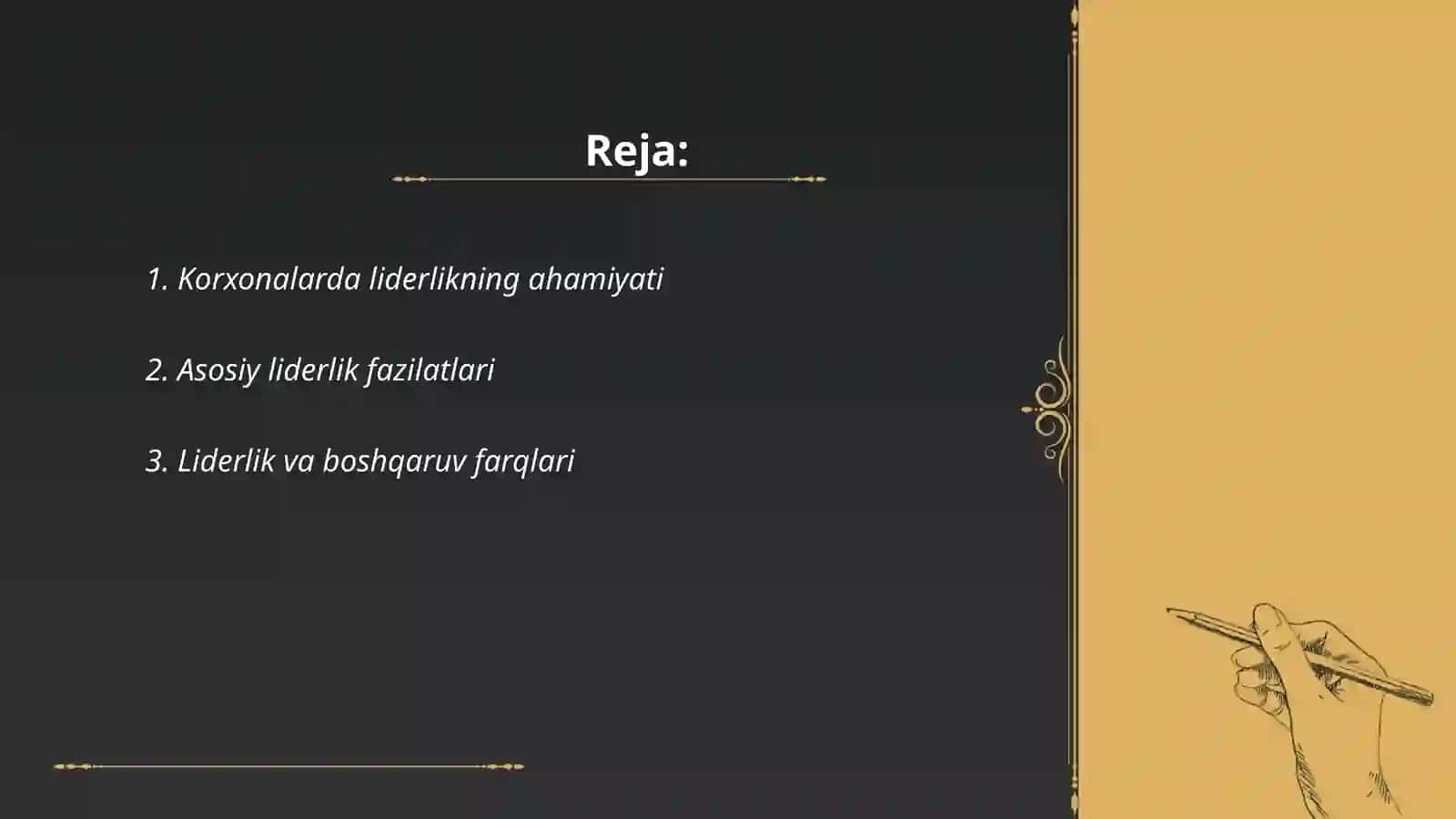 Reja:

1. Korxonalarda liderlikning ahamiyati

2. Asosiy liderlik fazilatlari

3. Liderlik va boshqaruv farqlari